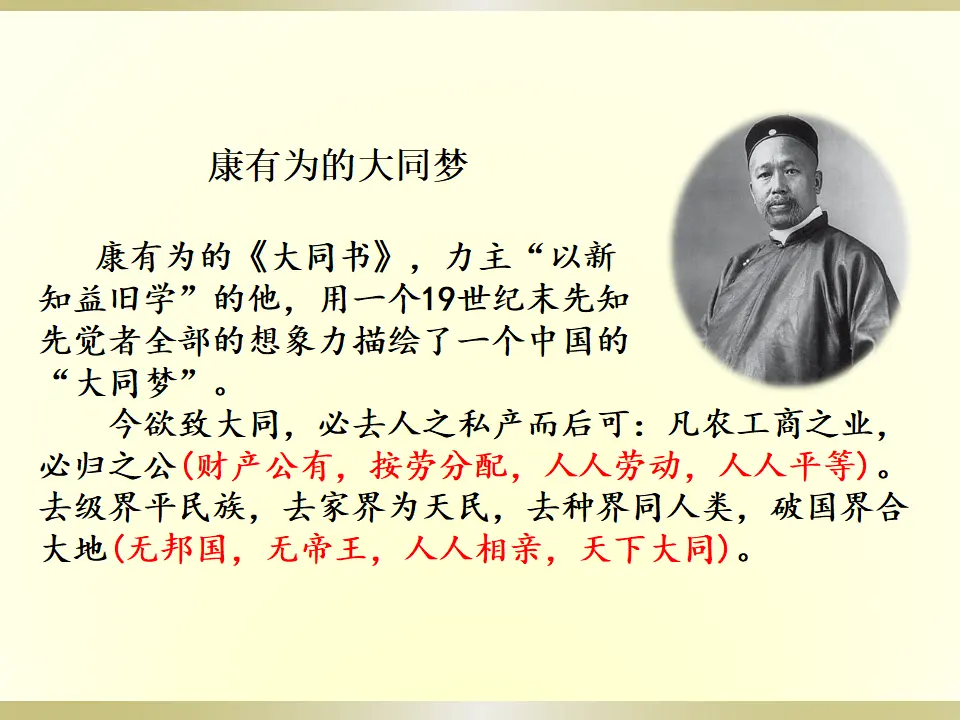 康有为的大同梦

康有为的《大同书》，力主“以新知益旧学”的他，用一个19世纪末先知先觉者全部的想象力描绘了一个中国的“大同梦”。

今欲致大同，必去人之私产而后可：凡农工商之业，必归之公(财产公有，按劳分配，人人劳动，人人平等)。去级界平民族，去家界为天民，去种界同人类，破国界合大地(无邦国，无帝王，人人相亲，天下大同)。